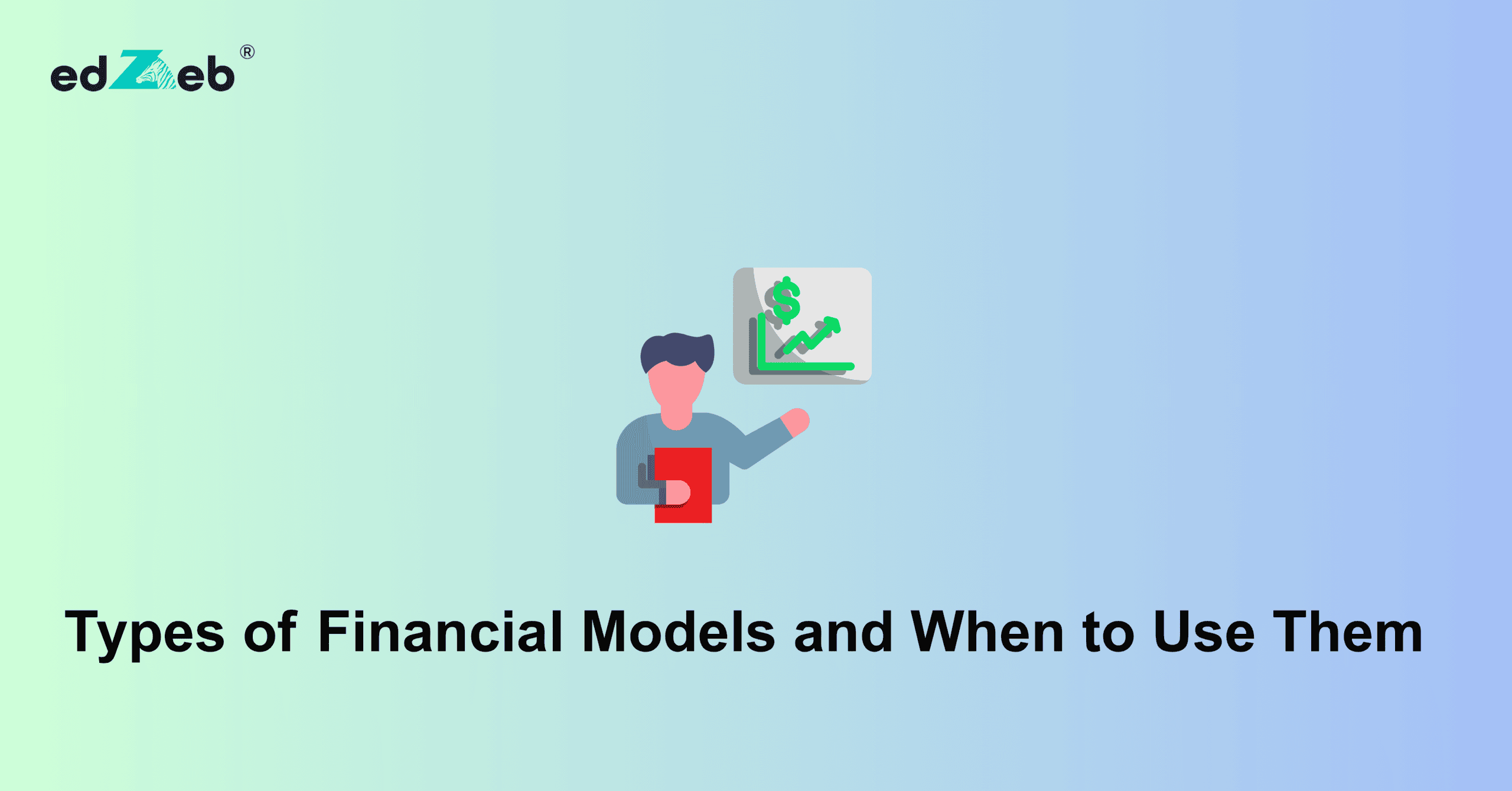 edZeb®

$

Types of Financial Models and When to Use Them